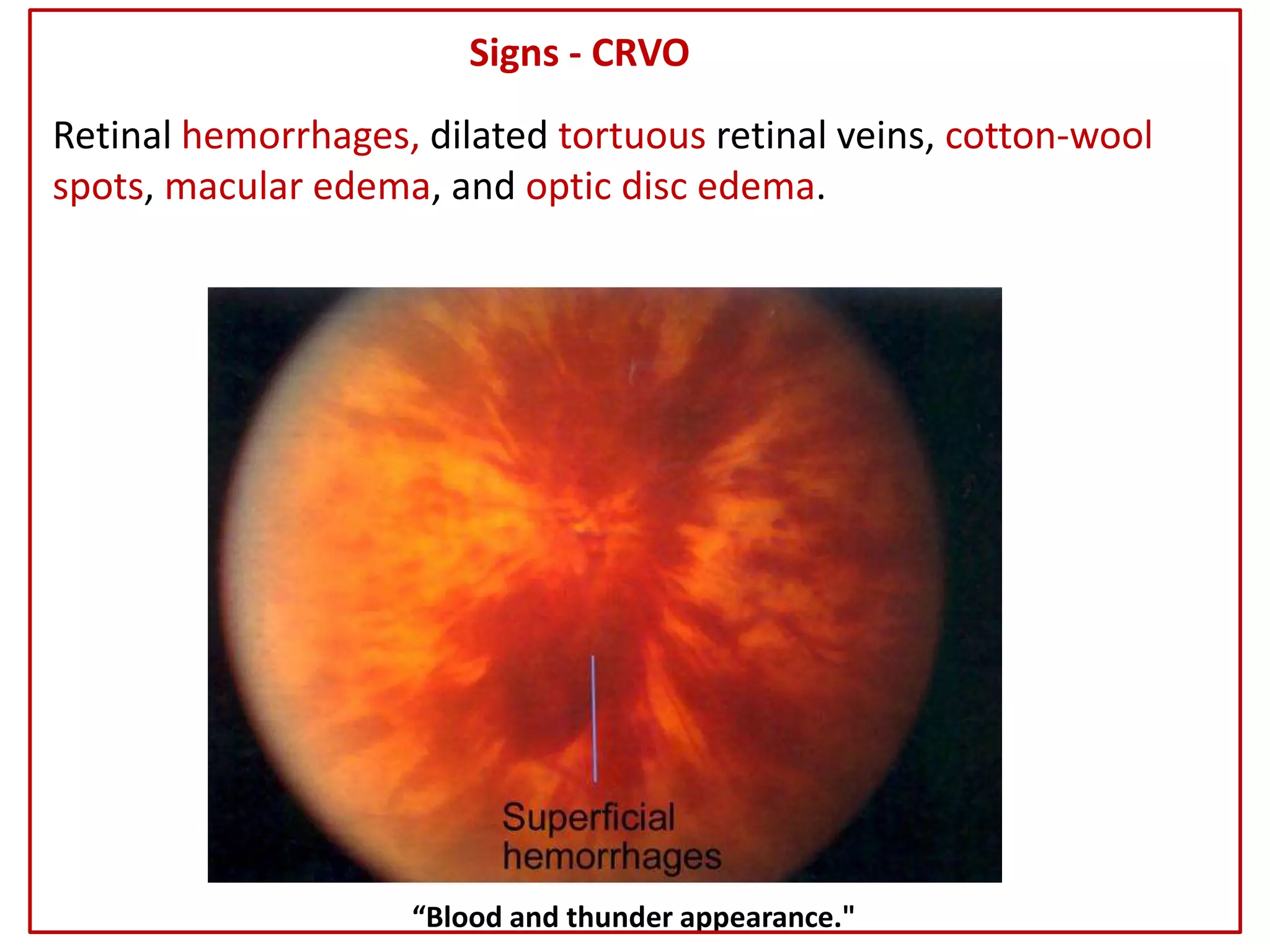 Signs - CRVO

Retinal hemorrhages, dilated tortuous retinal veins, cotton-wool spots, macular edema, and optic disc edema.

Superficial hemorrhages

“Blood and thunder appearance."